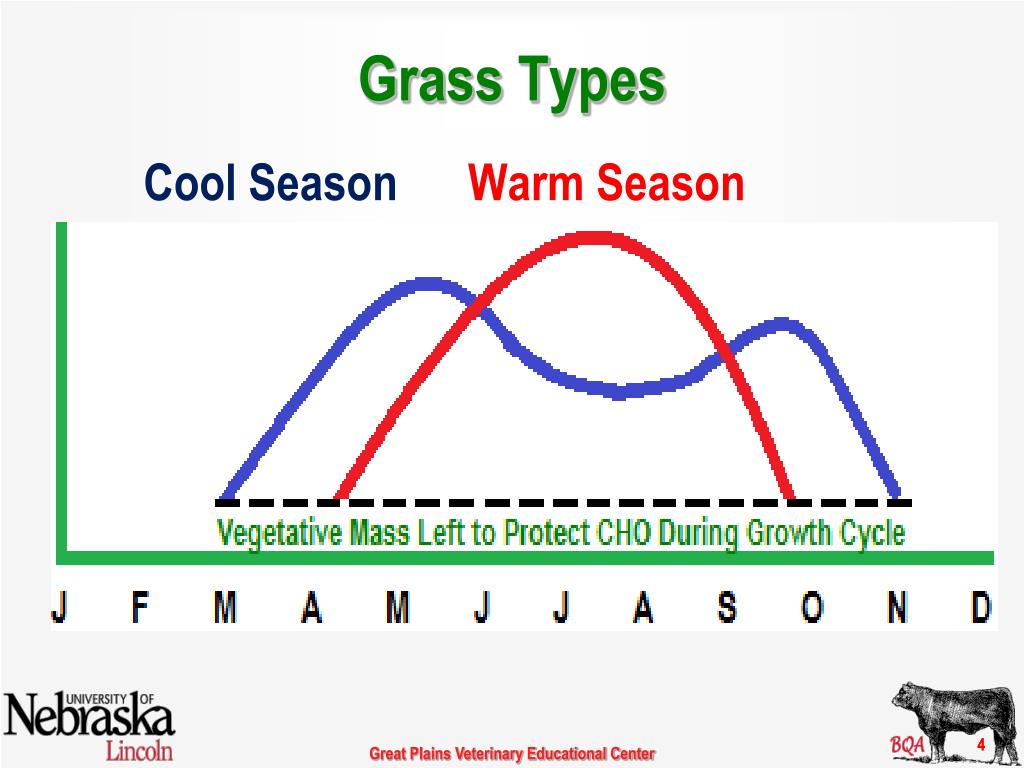 Grass Types

Cool Season Warm Season

Vegetative Mass Left to Protect CHO During Growth Cycle

J F M A M J J A S O N D

UNIVERSITY OF Nebraska Lincoln

Great Plains Veterinary Educational Center

BQA

4